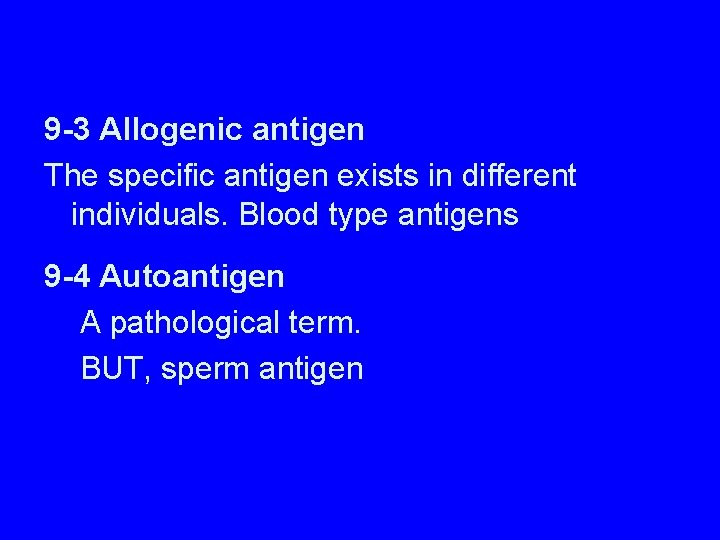 9-3 Allogenic antigen

The specific antigen exists in different individuals. Blood type antigens

9-4 Autoantigen

A pathological term.

BUT, sperm antigen